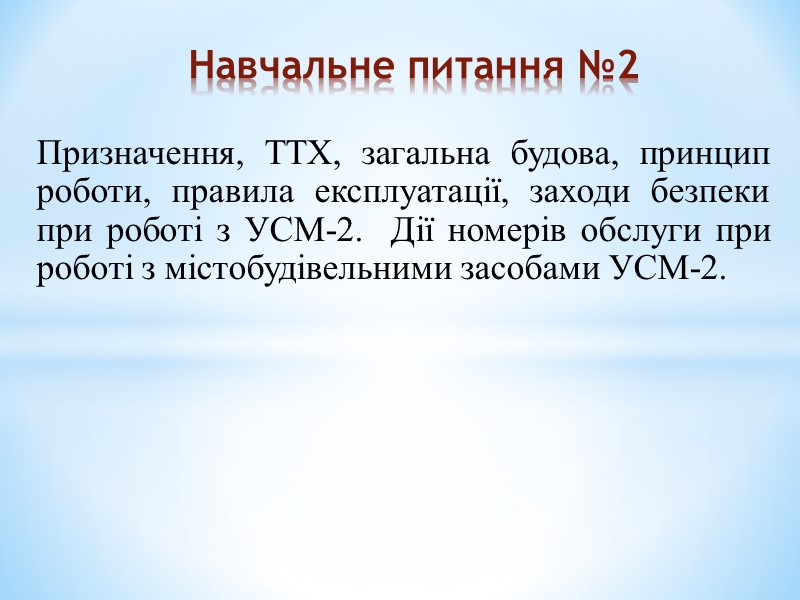 Навчальне питання №2

Призначення, ТТХ, загальна будова, принцип роботи, правила експлуатації, заходи безпеки при роботі з УСМ-2. Дії номерів обслуги при роботі з містобудівельними засобами УСМ-2.